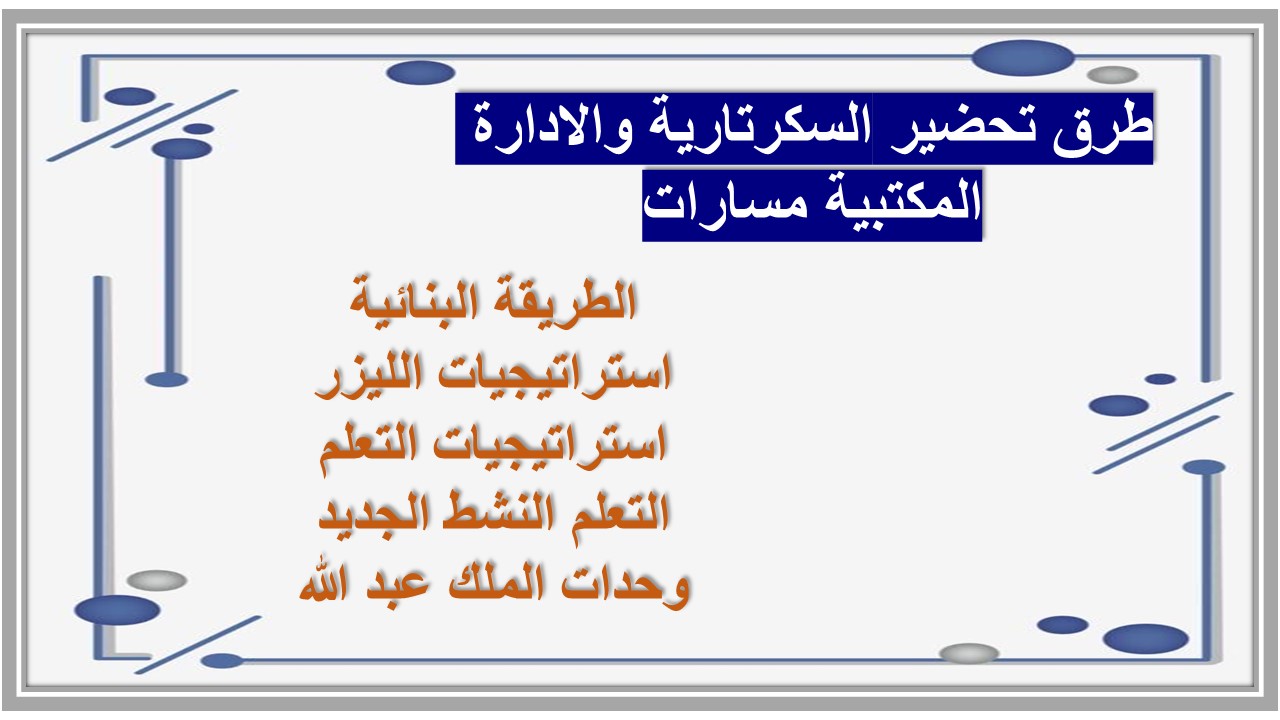 طرق تحضير السكرتارية والادارة المكتبية مسارات

الطريقة البنائية
استراتيجيات الليزر
استراتيجيات التعلم
التعلم النشط الجديد
وحدات الملك عبد الله